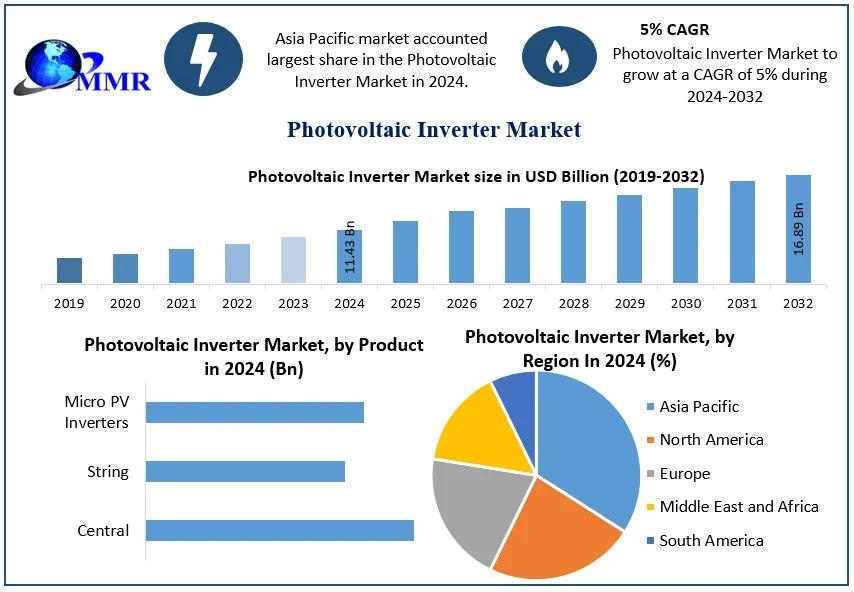 MMR

Asia Pacific market accounted largest share in the Photovoltaic Inverter Market in 2024.

5% CAGR
Photovoltaic Inverter Market to grow at a CAGR of 5% during 2024-2032

Photovoltaic Inverter Market

Photovoltaic Inverter Market size in USD Billion (2019-2032)

11.43 Bn
16.89 Bn

2019 2020 2021 2022 2023 2024 2025 2026 2027 2028 2029 2030 2031 2032

Photovoltaic Inverter Market, by Product in 2024 (Bn)

Micro PV Inverters
String
Central

Photovoltaic Inverter Market, by Region In 2024 (%)

Asia Pacific
North America
Europe
Middle East and Africa
South America